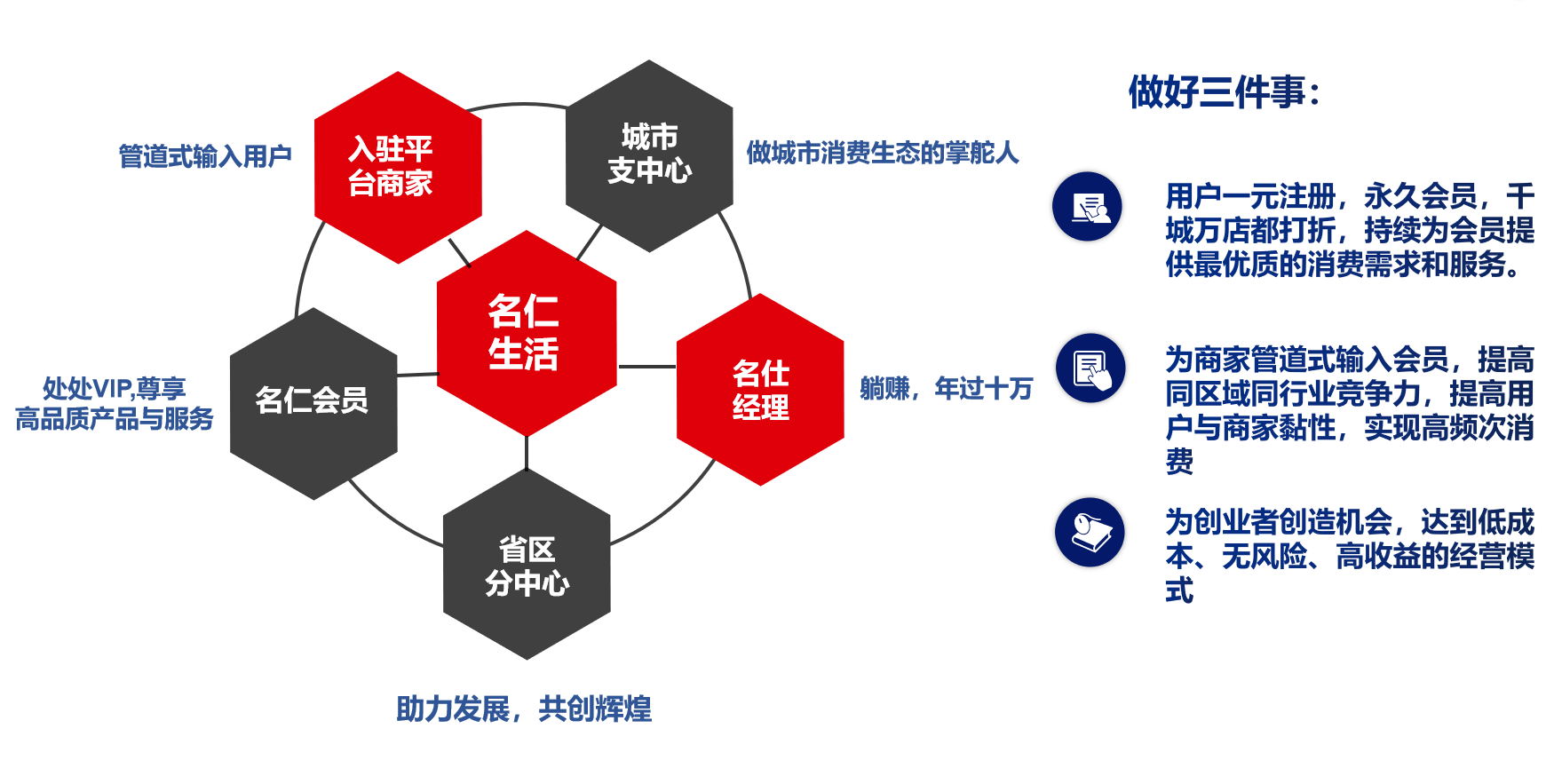 管道式输入用户

入驻平台商家

城市支中心

做城市消费生态的掌舵人

名仁生活

处处VIP,尊享高品质产品与服务

名仁会员

名仕经理

躺赚，年过十万

省区分中心

助力发展，共创辉煌

做好三件事：

用户一元注册，永久会员，千城万店都打折，持续为会员提供最优质的消费需求和服务。

为商家管道式输入会员，提高同区域同行业竞争力，提高用户与商家黏性，实现高频次消费

为创业者创造机会，达到低成本、无风险、高收益的经营模式